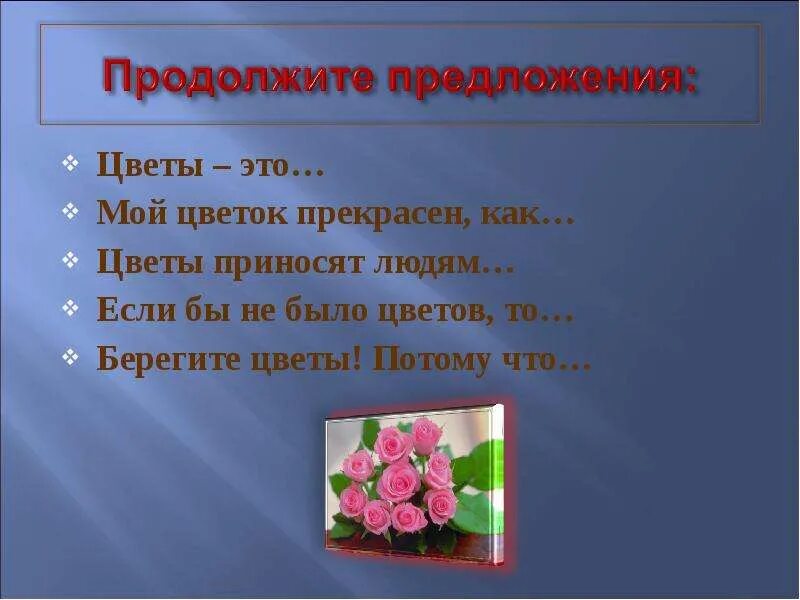 Продолжите предложения:

❖ Цветы – это…
❖ Мой цветок прекрасен, как…
❖ Цветы приносят людям…
❖ Если бы не было цветов, то…
❖ Берегите цветы! Потому что…